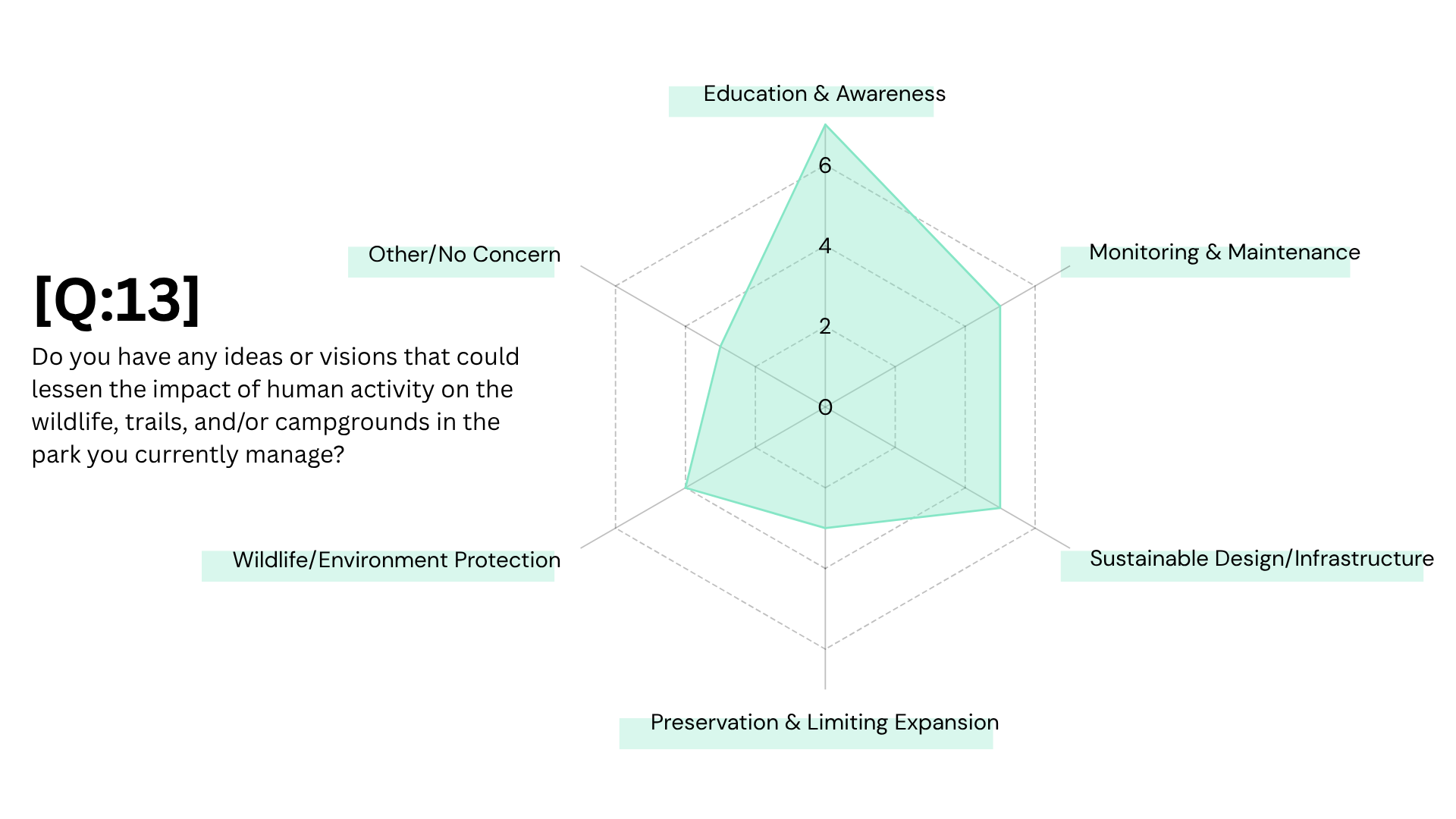 [Q:13]

Do you have any ideas or visions that could lessen the impact of human activity on the wildlife, trails, and/or campgrounds in the park you currently manage?

Education & Awareness

Monitoring & Maintenance

Sustainable Design/Infrastructure

Preservation & Limiting Expansion

Wildlife/Environment Protection

Other/No Concern

6

4

2

0